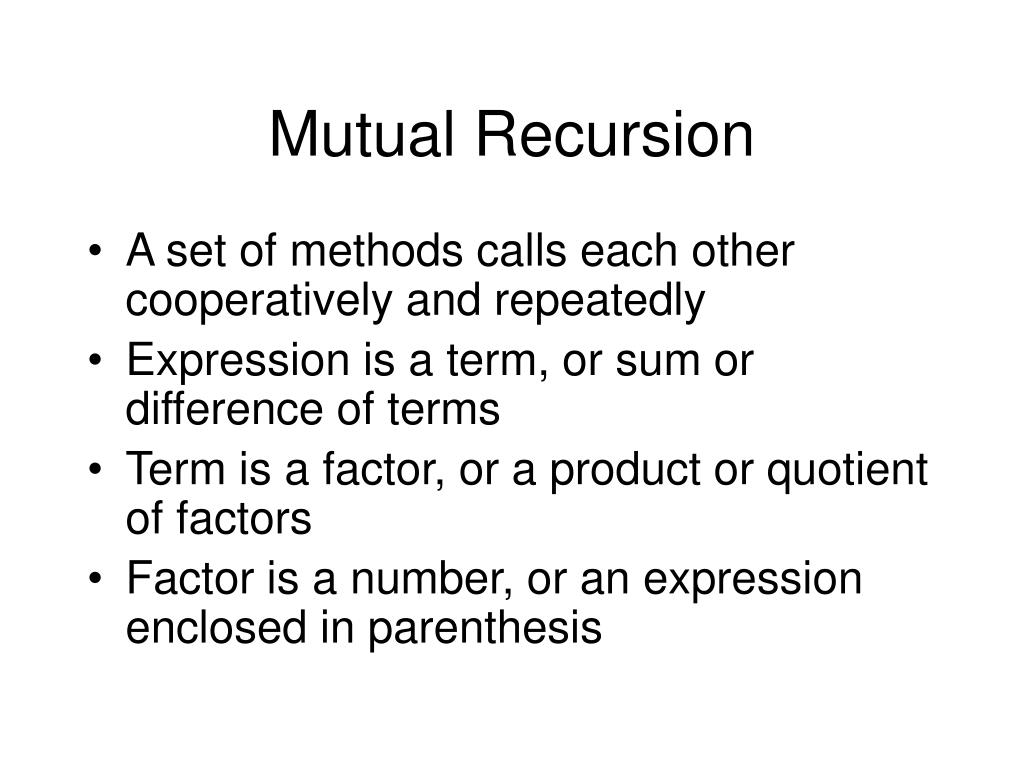 Mutual Recursion

• A set of methods calls each other cooperatively and repeatedly
• Expression is a term, or sum or difference of terms
• Term is a factor, or a product or quotient of factors
• Factor is a number, or an expression enclosed in parenthesis